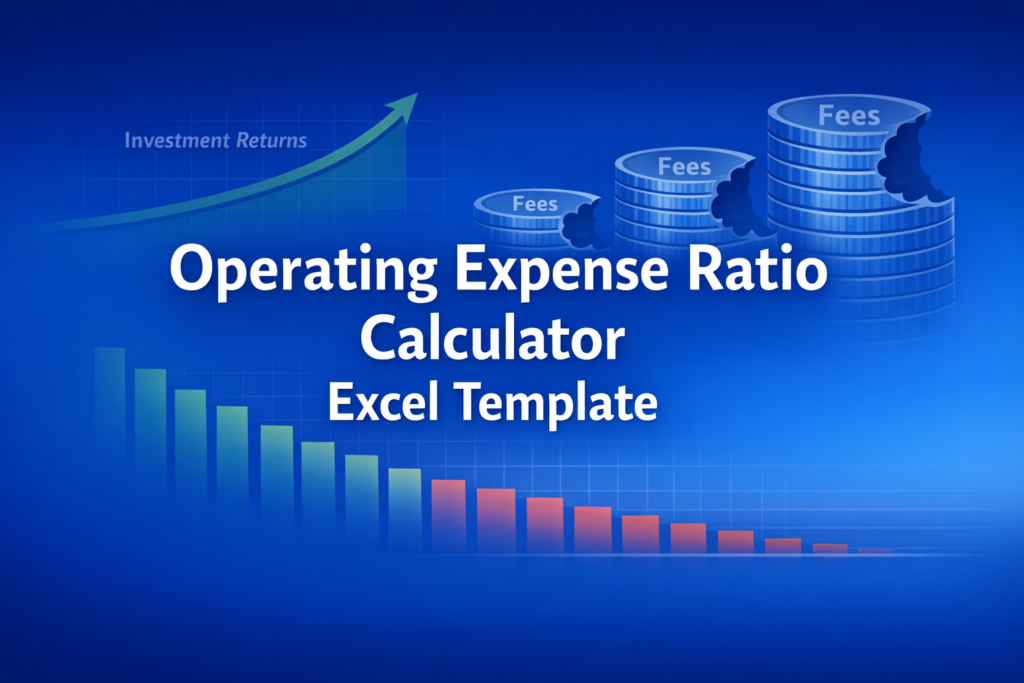 Investment Returns

Fees

Fees

Fees

Operating Expense Ratio Calculator
Excel Template